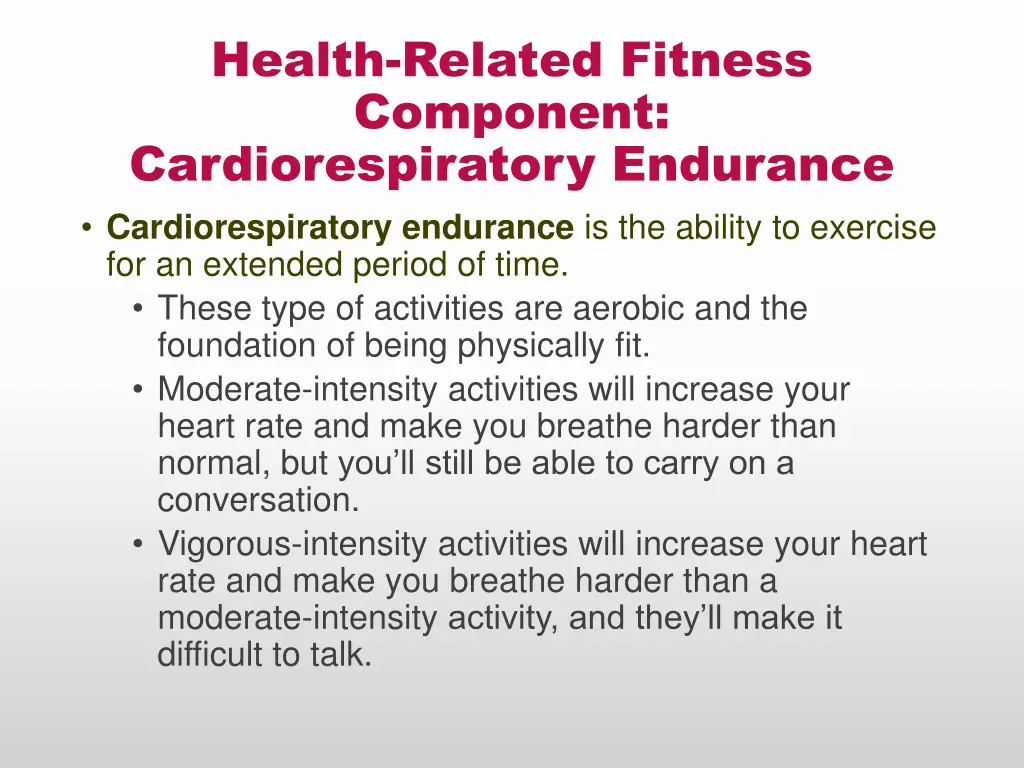 Health-Related Fitness Component: Cardiorespiratory Endurance

• Cardiorespiratory endurance is the ability to exercise for an extended period of time.
  • These type of activities are aerobic and the foundation of being physically fit.
  • Moderate-intensity activities will increase your heart rate and make you breathe harder than normal, but you’ll still be able to carry on a conversation.
  • Vigorous-intensity activities will increase your heart rate and make you breathe harder than a moderate-intensity activity, and they’ll make it difficult to talk.